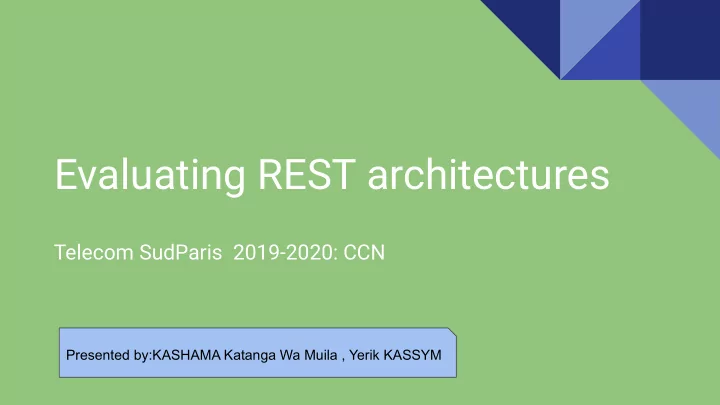 Evaluating REST architectures

Telecom SudParis 2019-2020: CCN

Presented by:KASHAMA Katanga Wa Muila , Yerik KASSYM